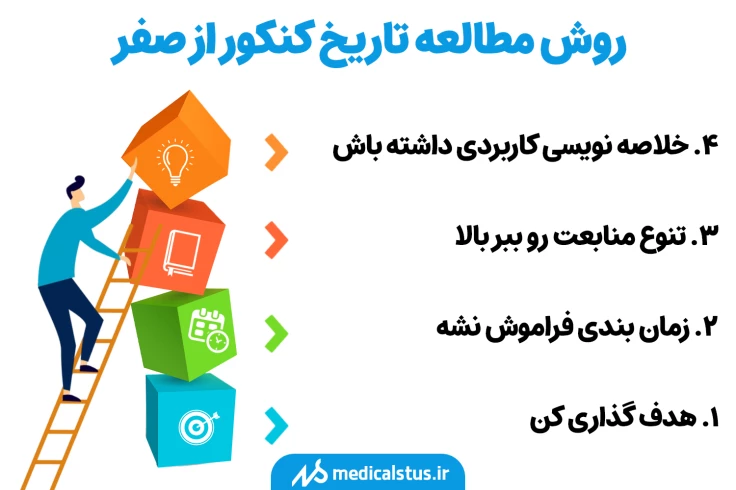 روش مطالعه تاریخ کنکور از صفر

۴. خلاصه نویسی کاربردی داشته باش

۳. تنوع منابعت رو ببر بالا

۲. زمان بندی فراموش نشه

۱. هدف گذاری کن

medicalstus.ir